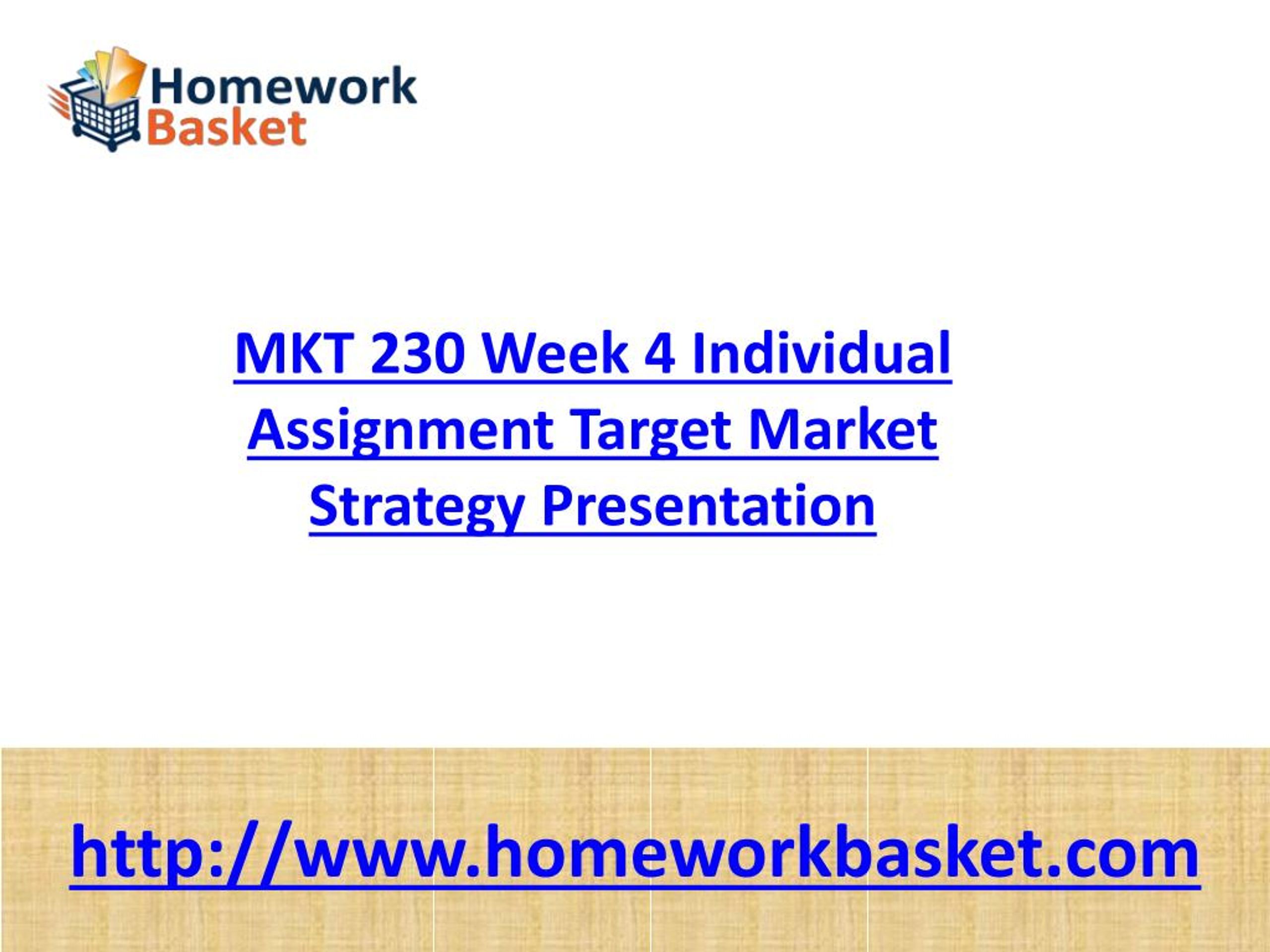 Homework
Basket

MKT 230 Week 4 Individual Assignment Target Market Strategy Presentation

http://www.homeworkbasket.com